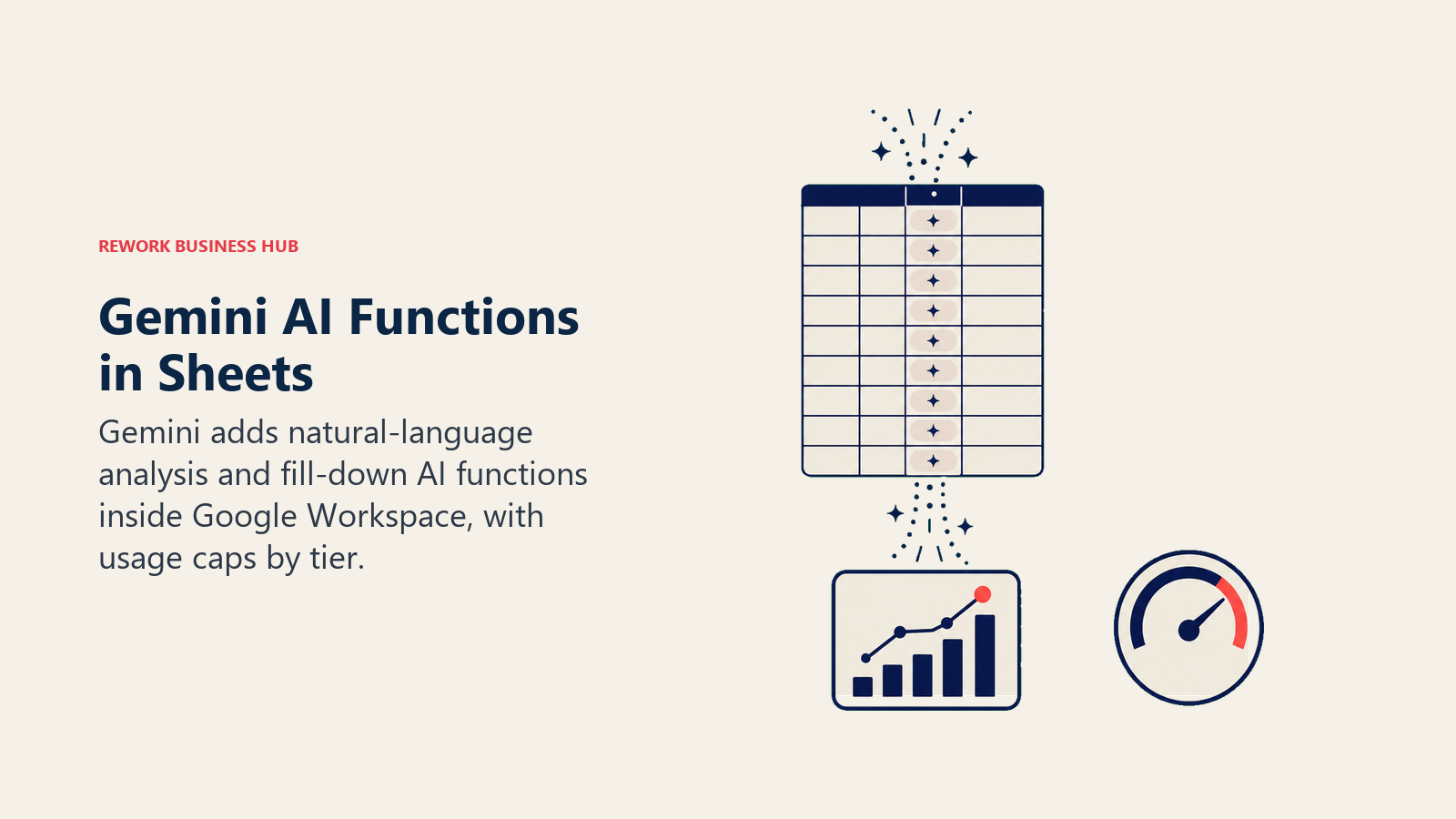 REWORK BUSINESS HUB

Gemini AI Functions in Sheets

Gemini adds natural-language analysis and fill-down AI functions inside Google Workspace, with usage caps by tier.